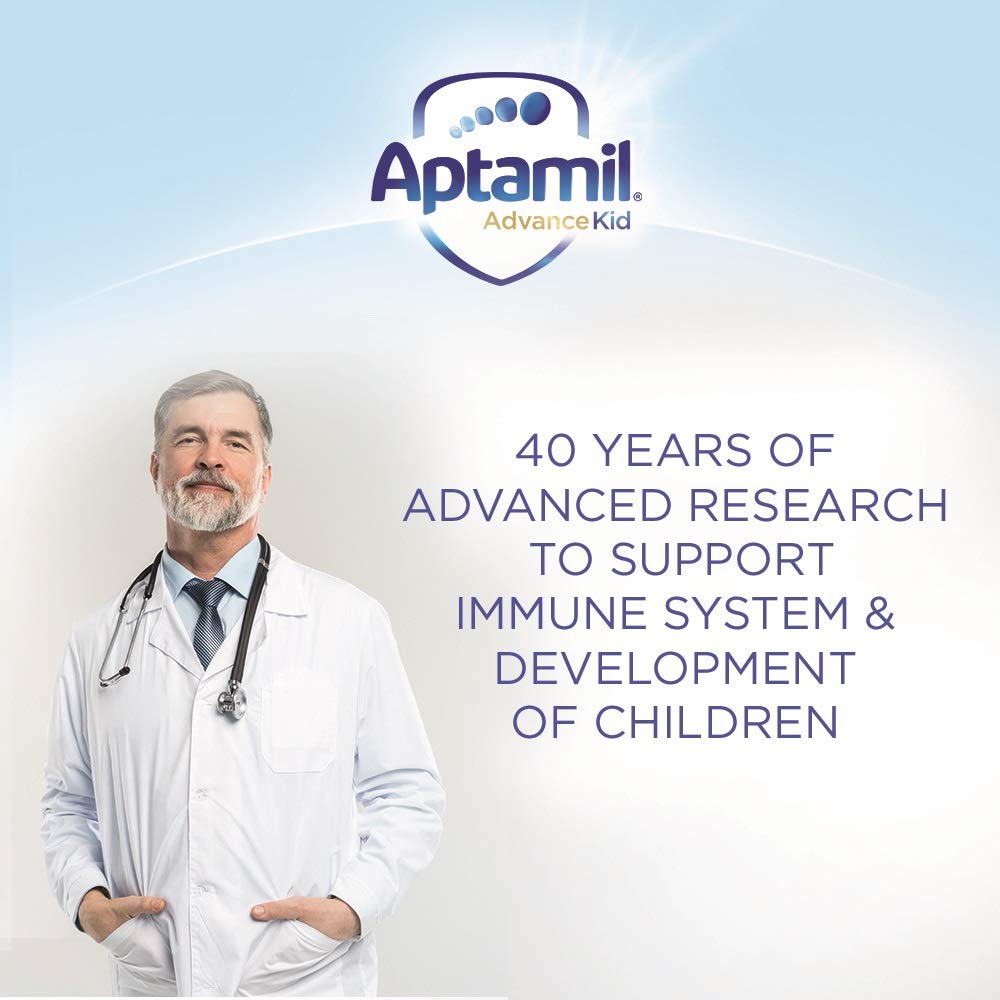 Aptamil®
Advance Kid

40 YEARS OF ADVANCED RESEARCH TO SUPPORT IMMUNE SYSTEM & DEVELOPMENT OF CHILDREN